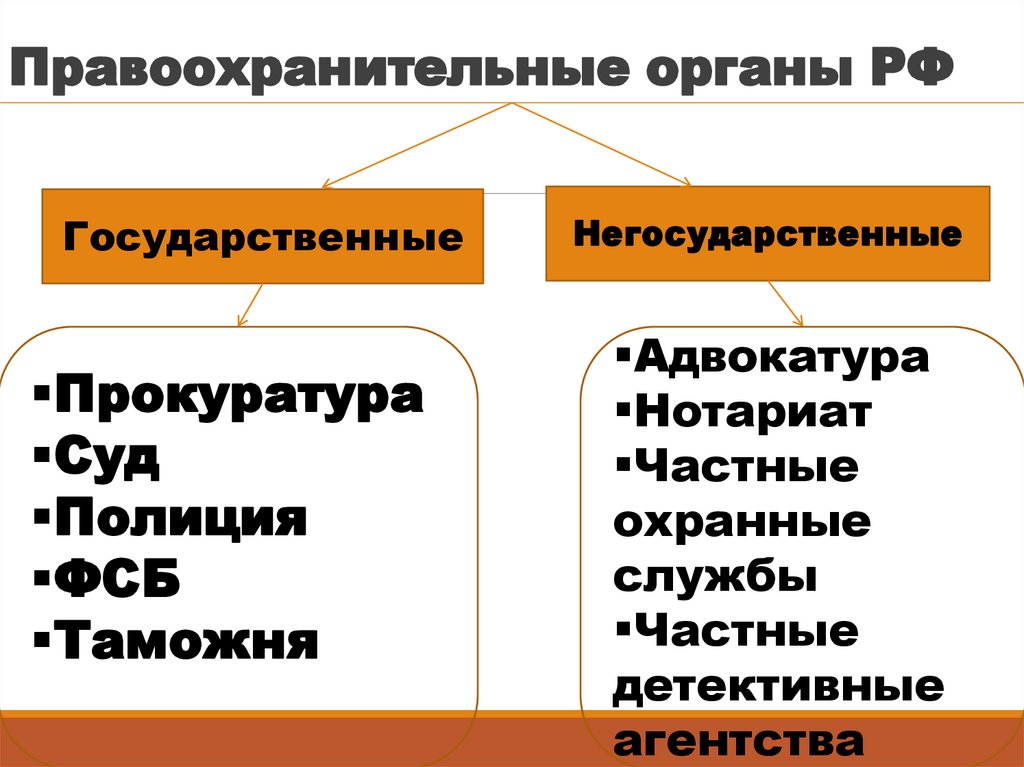 Правоохранительные органы РФ

Государственные

Негосударственные

▪Прокуратура
▪Суд
▪Полиция
▪ФСБ
▪Таможня

▪Адвокатура
▪Нотариат
▪Частные охранные службы
▪Частные детективные агентства